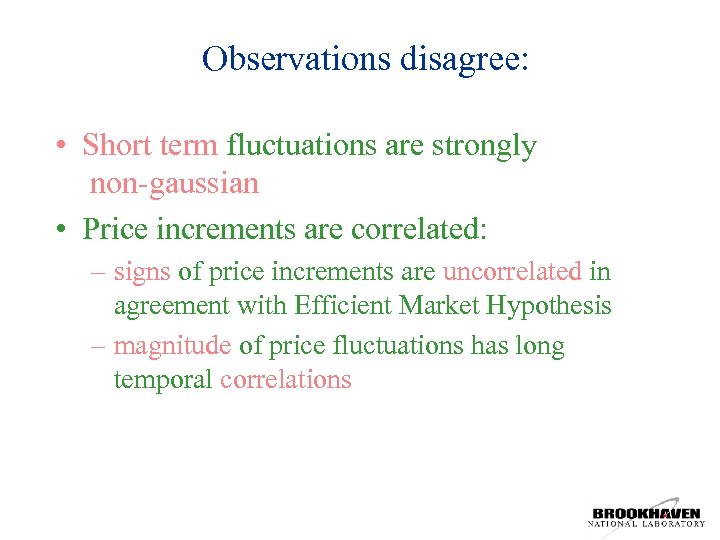 Observations disagree:

• Short term fluctuations are strongly non-gaussian

• Price increments are correlated:

– signs of price increments are uncorrelated in agreement with Efficient Market Hypothesis

– magnitude of price fluctuations has long temporal correlations

BROOKHAVEN
NATIONAL LABORATORY